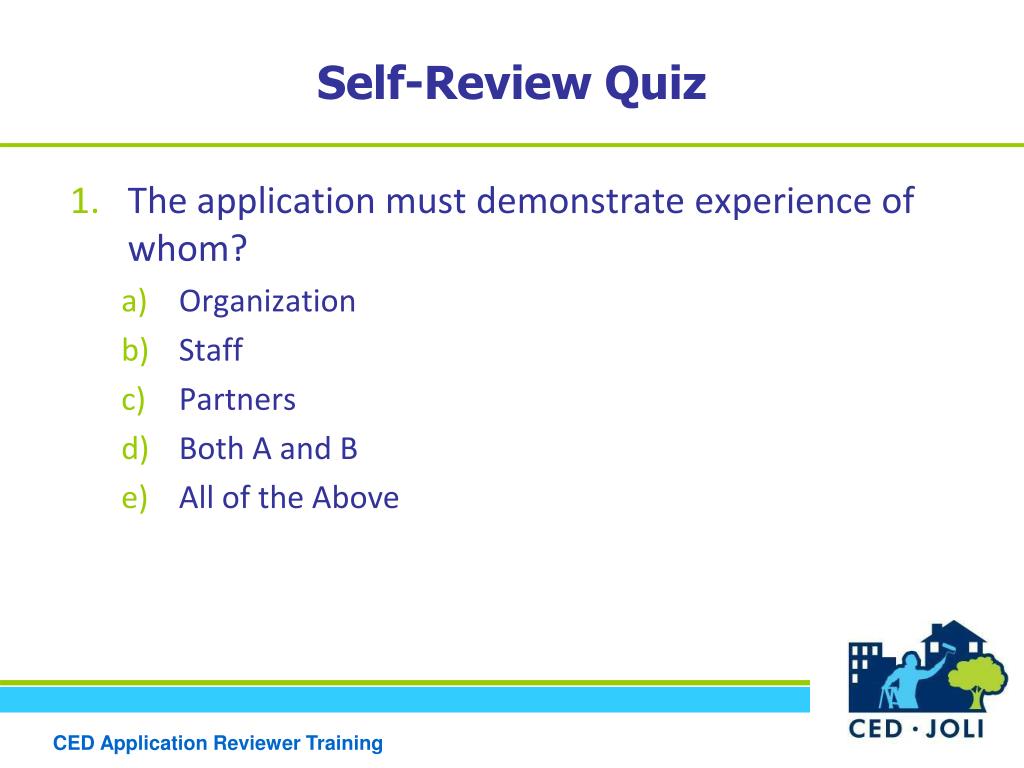 Self-Review Quiz

1. The application must demonstrate experience of whom?

a) Organization
b) Staff
c) Partners
d) Both A and B
e) All of the Above

CED · JOLI

CED Application Reviewer Training